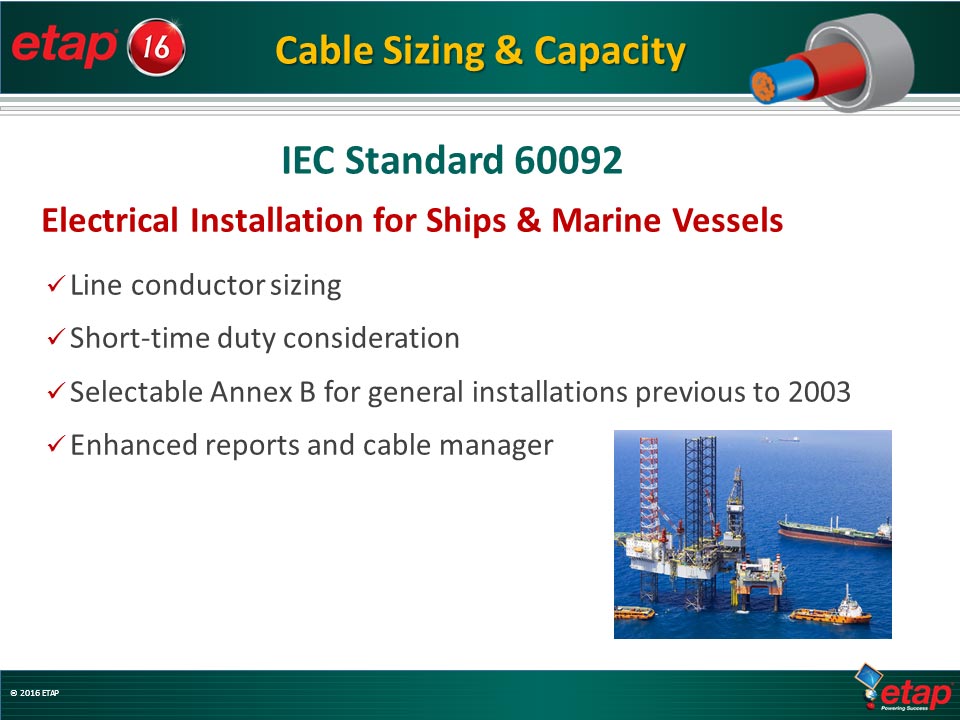 etap 16

Cable Sizing & Capacity

IEC Standard 60092

Electrical Installation for Ships & Marine Vessels

✓ Line conductor sizing

✓ Short-time duty consideration

✓ Selectable Annex B for general installations previous to 2003

✓ Enhanced reports and cable manager

© 2016 ETAP

etap
Powering Success